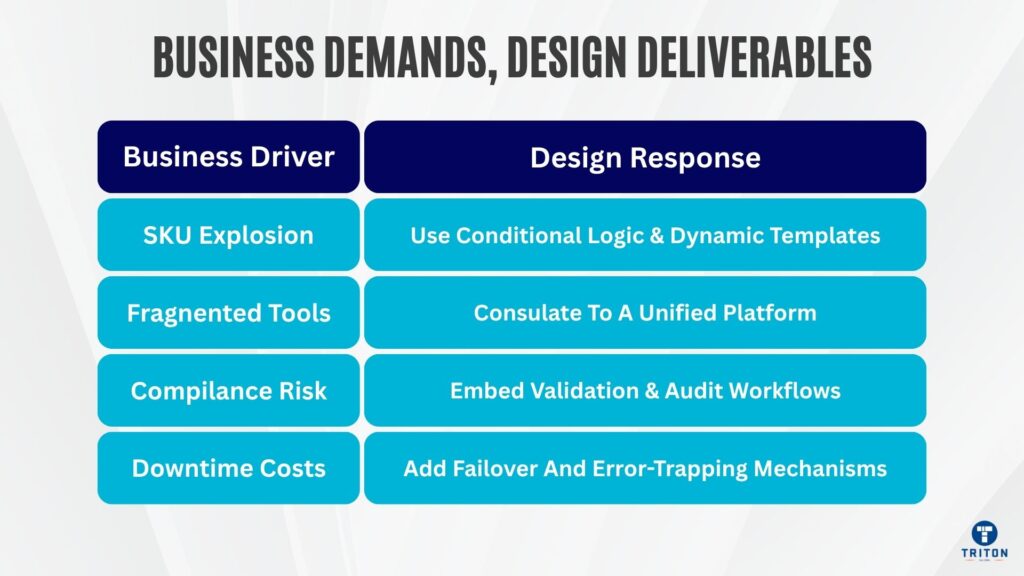 BUSINESS DEMANDS, DESIGN DELIVERABLES

| Business Driver | Design Response |
|---|---|
| SKU Explosion | Use Conditional Logic & Dynamic Templates |
| Fragnented Tools | Consulate To A Unified Platform |
| Compilance Risk | Embed Validation & Audit Workflows |
| Downtime Costs | Add Failover And Error-Trapping Mechanisms |

TRITON